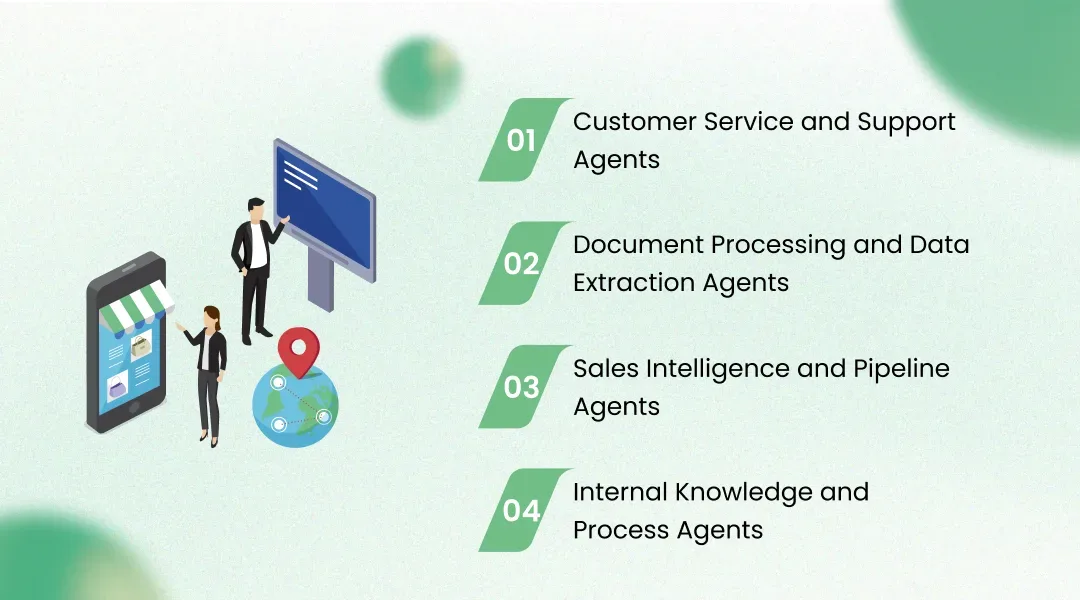 01 Customer Service and Support Agents

02 Document Processing and Data Extraction Agents

03 Sales Intelligence and Pipeline Agents

04 Internal Knowledge and Process Agents